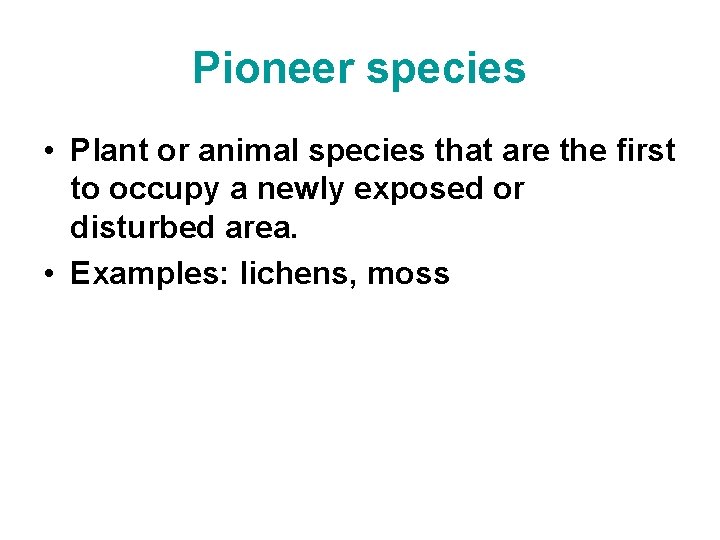 Pioneer species

• Plant or animal species that are the first to occupy a newly exposed or disturbed area.
• Examples: lichens, moss